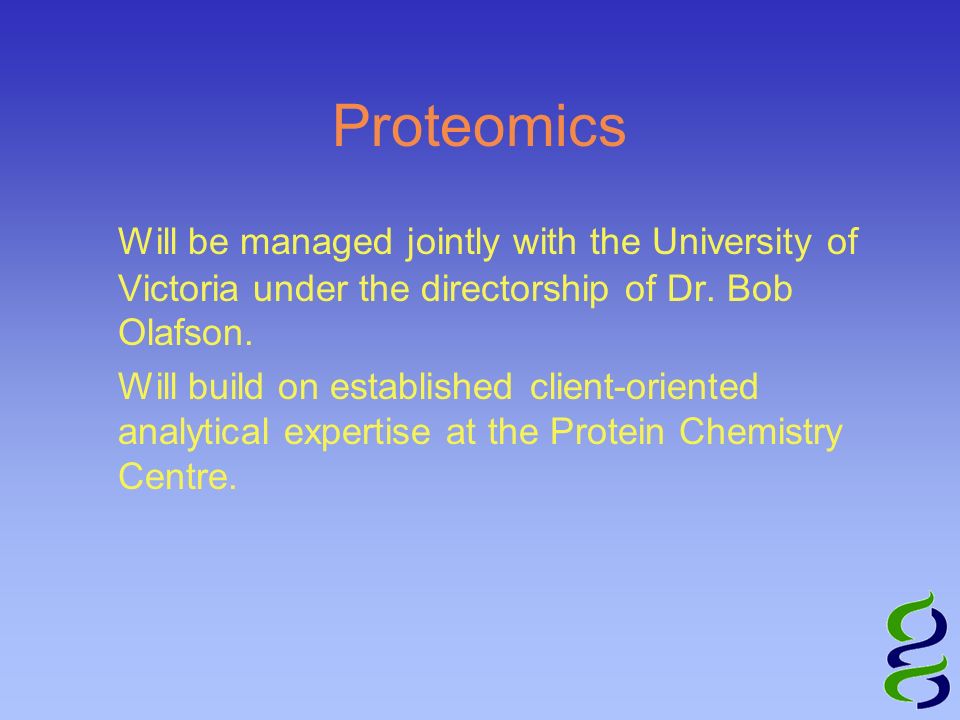 Proteomics

Will be managed jointly with the University of Victoria under the directorship of Dr. Bob Olafson.

Will build on established client-oriented analytical expertise at the Protein Chemistry Centre.